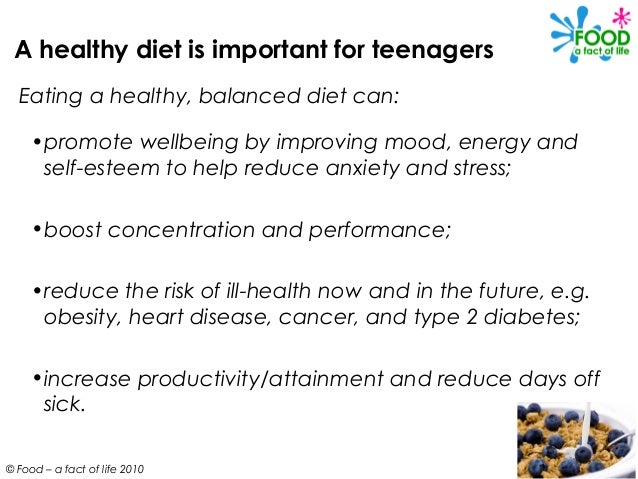 FOOD
a fact of life

A healthy diet is important for teenagers

Eating a healthy, balanced diet can:

•promote wellbeing by improving mood, energy and self-esteem to help reduce anxiety and stress;

•boost concentration and performance;

•reduce the risk of ill-health now and in the future, e.g. obesity, heart disease, cancer, and type 2 diabetes;

•increase productivity/attainment and reduce days off sick.

© Food – a fact of life 2010